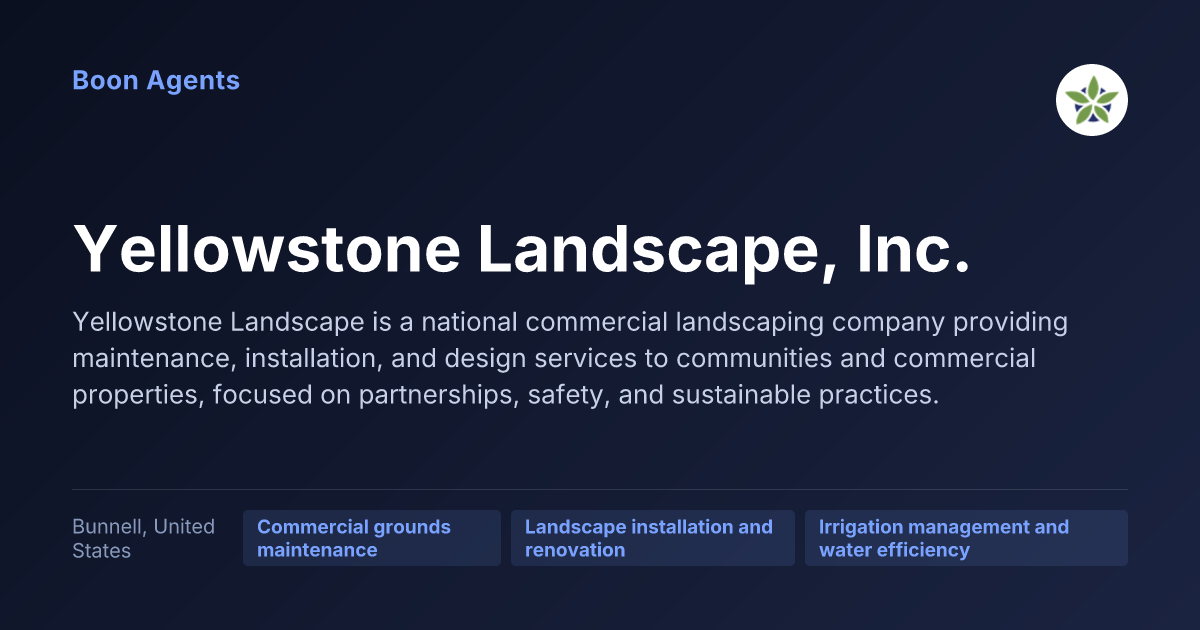 Boon Agents

Yellowstone Landscape, Inc.

Yellowstone Landscape is a national commercial landscaping company providing maintenance, installation, and design services to communities and commercial properties, focused on partnerships, safety, and sustainable practices.

Bunnell, United States

Commercial grounds maintenance

Landscape installation and renovation

Irrigation management and water efficiency